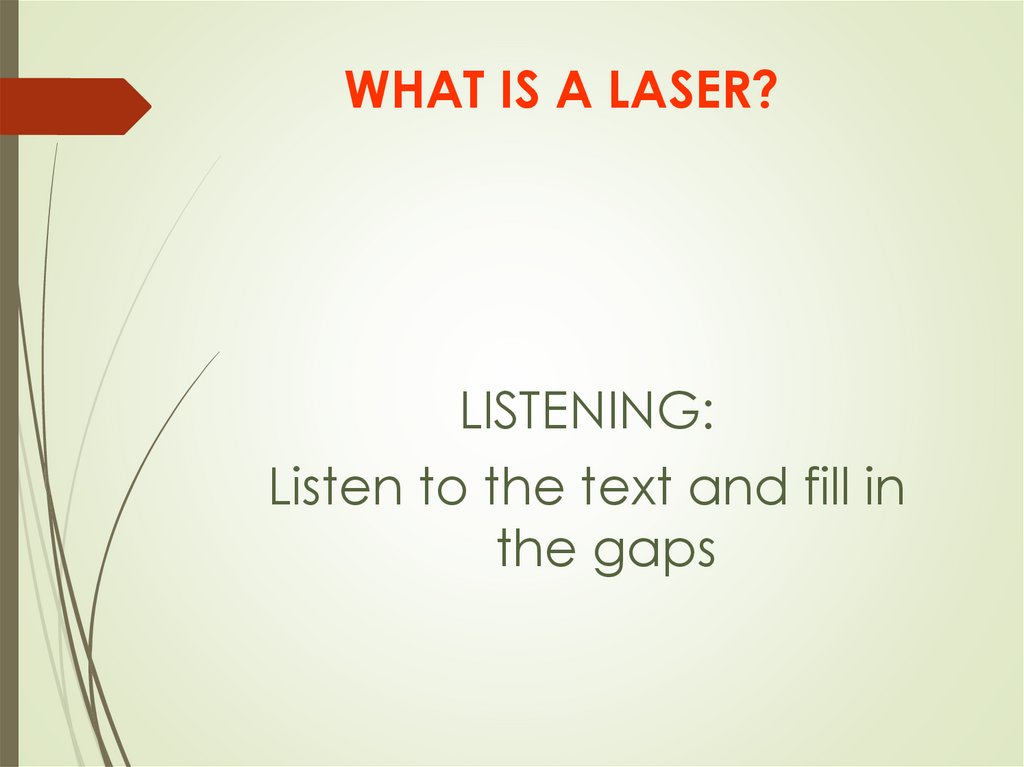 WHAT IS A LASER?

LISTENING:

Listen to the text and fill in the gaps